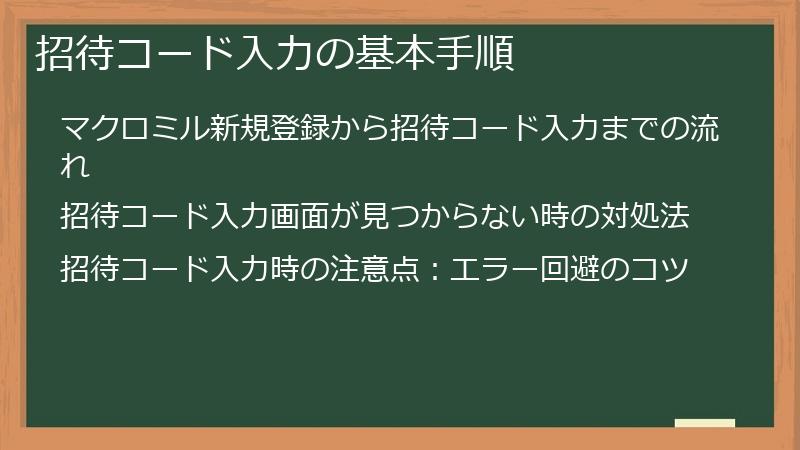 招待コード入力の基本手順

マクロミル新規登録から招待コード入力までの流れ

招待コード入力画面が見つからない時の対処法

招待コード入力時の注意点：エラー回避のコツ